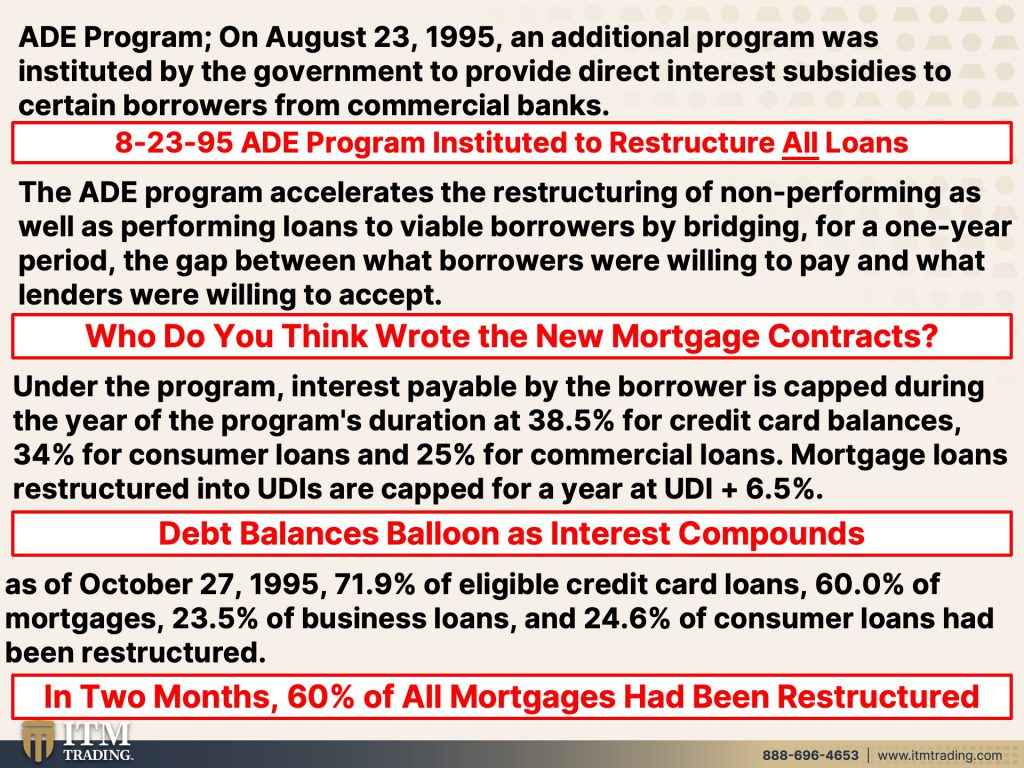 ADE Program; On August 23, 1995, an additional program was instituted by the government to provide direct interest subsidies to certain borrowers from commercial banks.

8-23-95 ADE Program Instituted to Restructure All Loans

The ADE program accelerates the restructuring of non-performing as well as performing loans to viable borrowers by bridging, for a one-year period, the gap between what borrowers were willing to pay and what lenders were willing to accept.

Who Do You Think Wrote the New Mortgage Contracts?

Under the program, interest payable by the borrower is capped during the year of the program's duration at 38.5% for credit card balances, 34% for consumer loans and 25% for commercial loans. Mortgage loans restructured into UDIs are capped for a year at UDI + 6.5%.

Debt Balances Balloon as Interest Compounds

as of October 27, 1995, 71.9% of eligible credit card loans, 60.0% of mortgages, 23.5% of business loans, and 24.6% of consumer loans had been restructured.

In Two Months, 60% of All Mortgages Had Been Restructured

ITM TRADING.

888-696-4653 | www.itmtrading.com